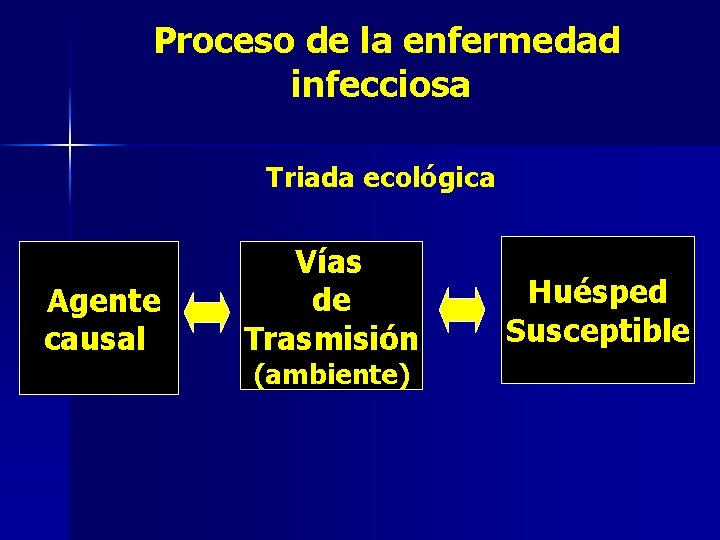 Proceso de la enfermedad infecciosa

Triada ecológica

Agente causal

Vías de Trasmisión (ambiente)

Huésped Susceptible